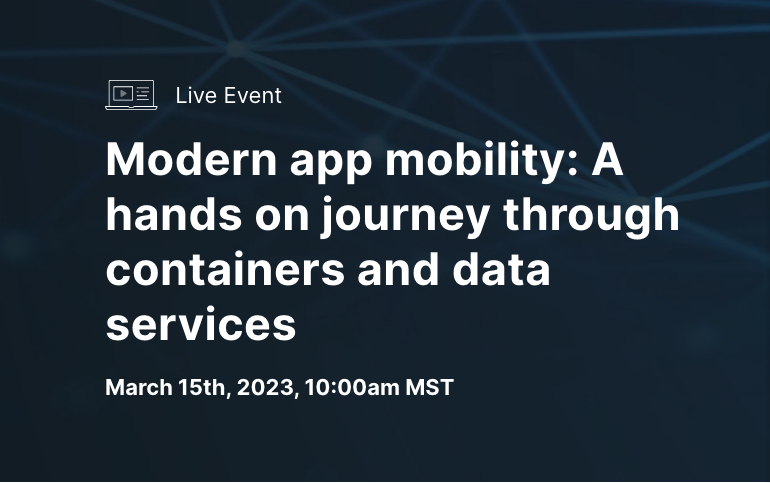 Live Event

Modern app mobility: A hands on journey through containers and data services

March 15th, 2023, 10:00am MST